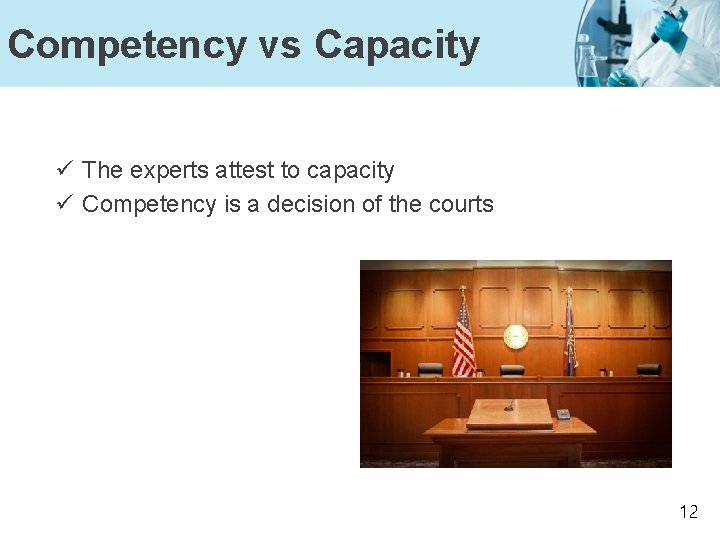 Competency vs Capacity

✓ The experts attest to capacity
✓ Competency is a decision of the courts

12